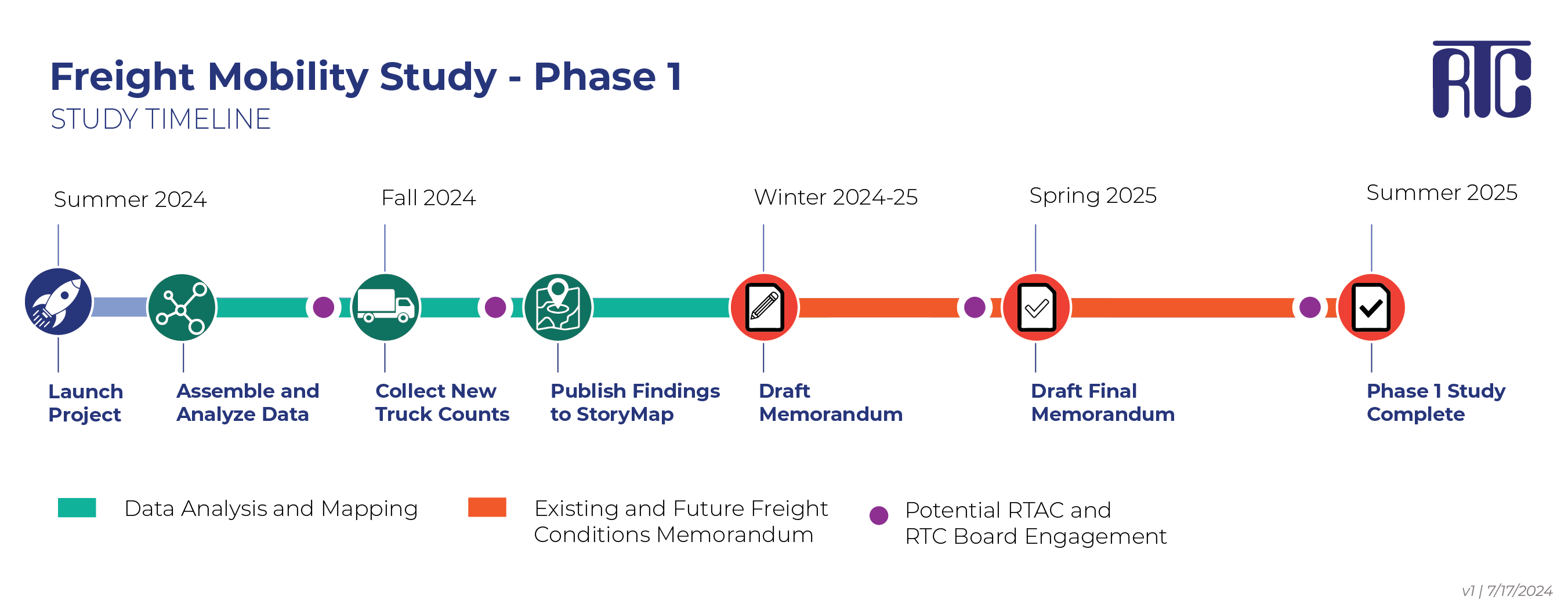 Freight Mobility Study - Phase 1
STUDY TIMELINE

RTC

Summer 2024
Fall 2024
Winter 2024-25
Spring 2025
Summer 2025

Launch Project
Assemble and Analyze Data
Collect New Truck Counts
Publish Findings to StoryMap
Draft Memorandum
Draft Final Memorandum
Phase 1 Study Complete

Data Analysis and Mapping
Existing and Future Freight Conditions Memorandum
Potential RTAC and RTC Board Engagement

v1 | 7/17/2024